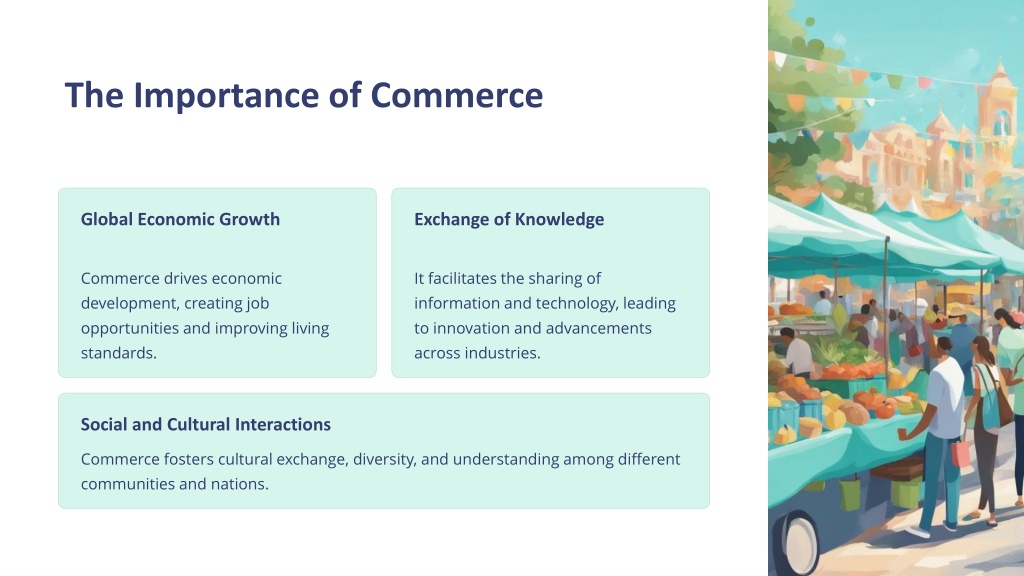 The Importance of Commerce

Global Economic Growth

Commerce drives economic development, creating job opportunities and improving living standards.

Exchange of Knowledge

It facilitates the sharing of information and technology, leading to innovation and advancements across industries.

Social and Cultural Interactions

Commerce fosters cultural exchange, diversity, and understanding among different communities and nations.